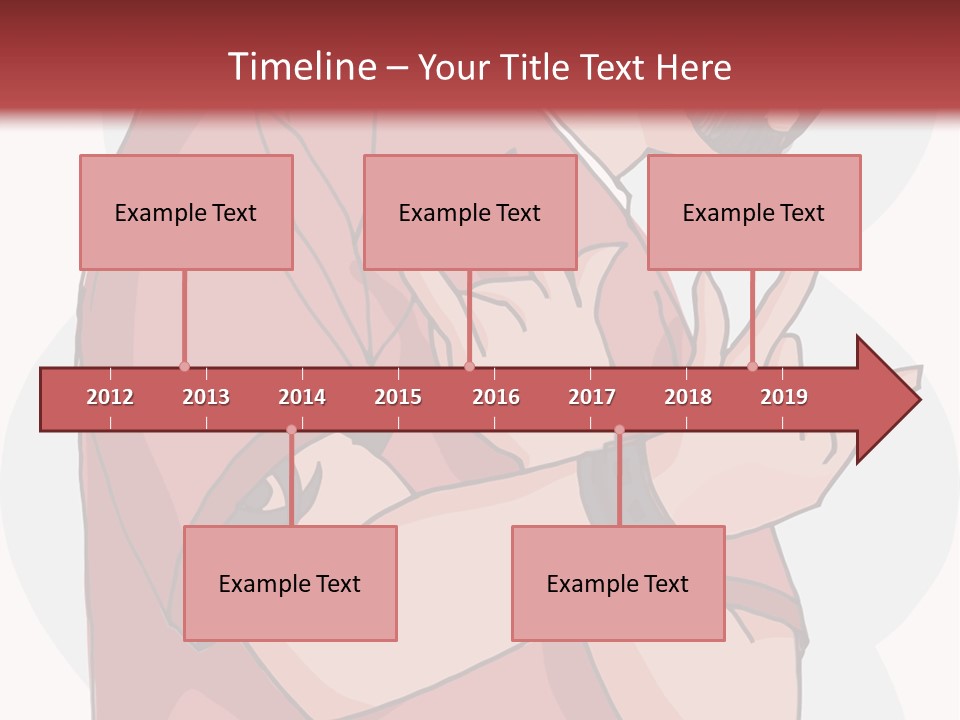 Timeline – Your Title Text Here

Example Text

Example Text

Example Text

2012 2013 2014 2015 2016 2017 2018 2019

Example Text

Example Text